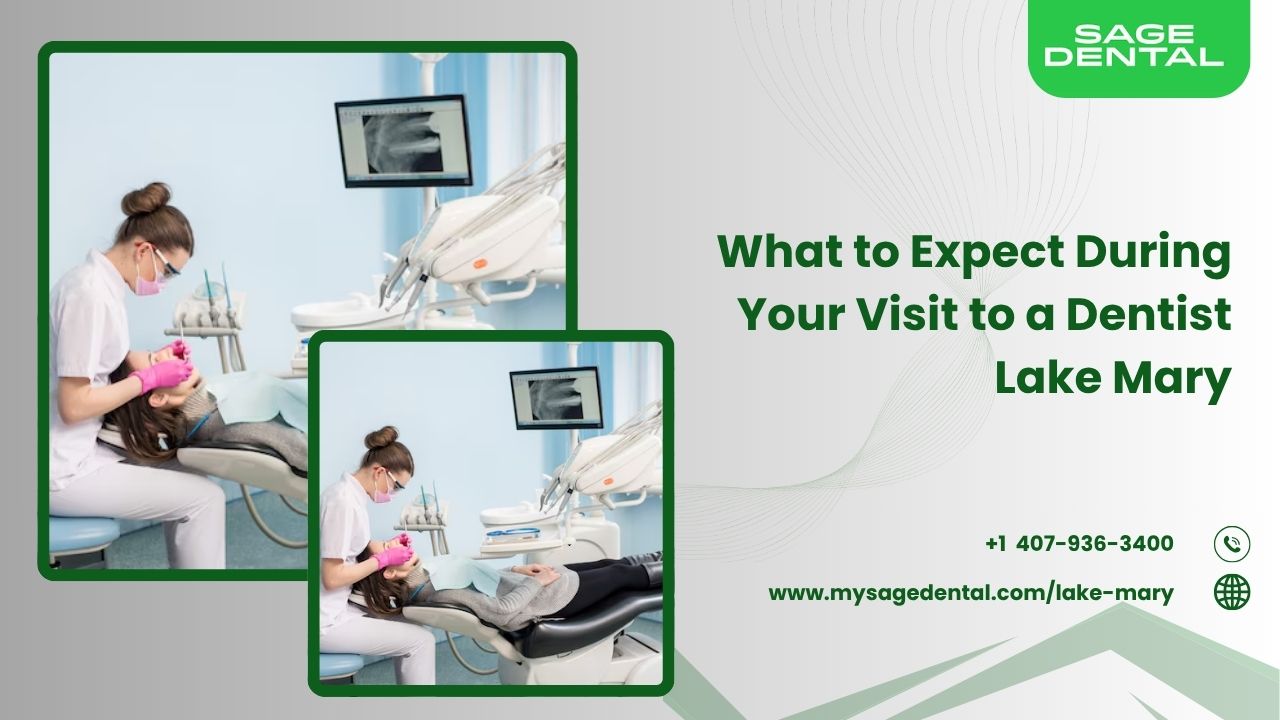 SAGE DENTAL

What to Expect During Your Visit to a Dentist Lake Mary

+1 407-936-3400

www.mysagedental.com/lake-mary